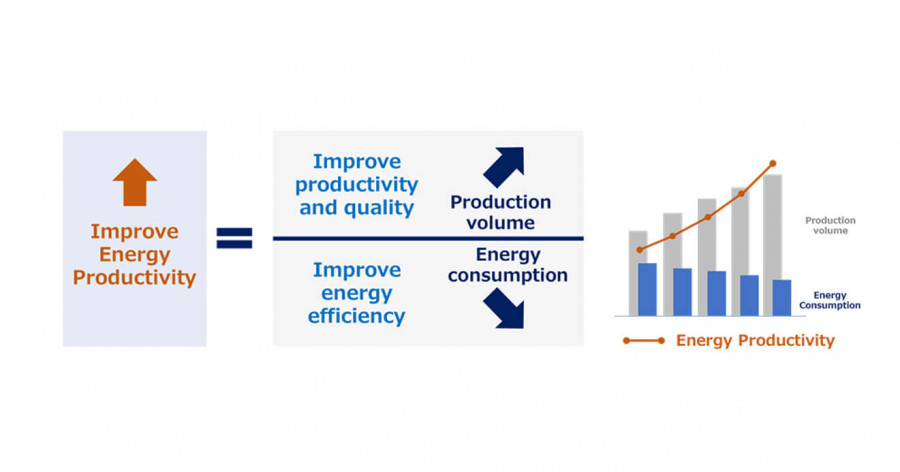 Improve Energy Productivity

=

Improve productivity and quality

Production volume

Improve energy efficiency

Energy consumption

Production volume

Energy Consumption

Energy Productivity